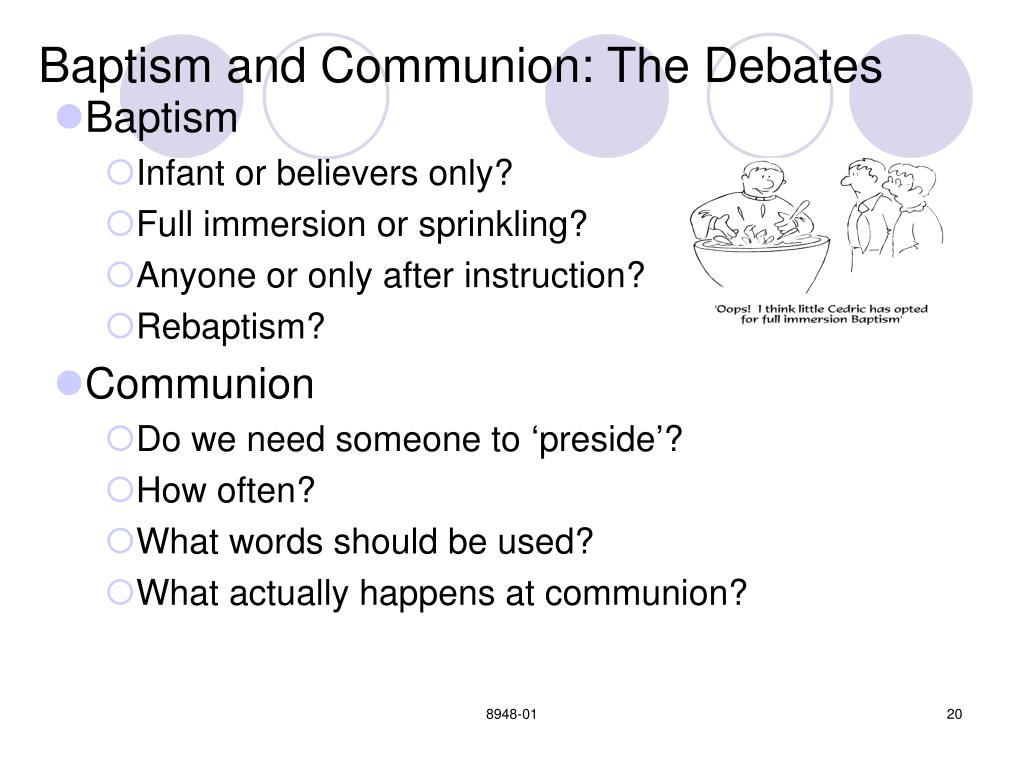 Baptism and Communion: The Debates

Baptism
Infant or believers only?
Full immersion or sprinkling?
Anyone or only after instruction?
Rebaptism?

'Oops! I think little Cedric has opted for full immersion Baptism'

Communion
Do we need someone to ‘preside’?
How often?
What words should be used?
What actually happens at communion?

8948-01

20